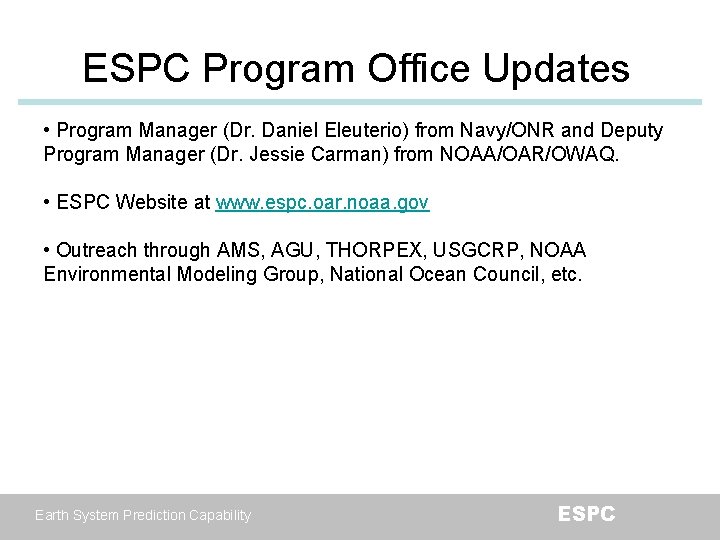 ESPC Program Office Updates

• Program Manager (Dr. Daniel Eleuterio) from Navy/ONR and Deputy Program Manager (Dr. Jessie Carman) from NOAA/OAR/OWAQ.

• ESPC Website at www.espc.oar.noaa.gov

• Outreach through AMS, AGU, THORPEX, USGCRP, NOAA Environmental Modeling Group, National Ocean Council, etc.

Earth System Prediction Capability

ESPC